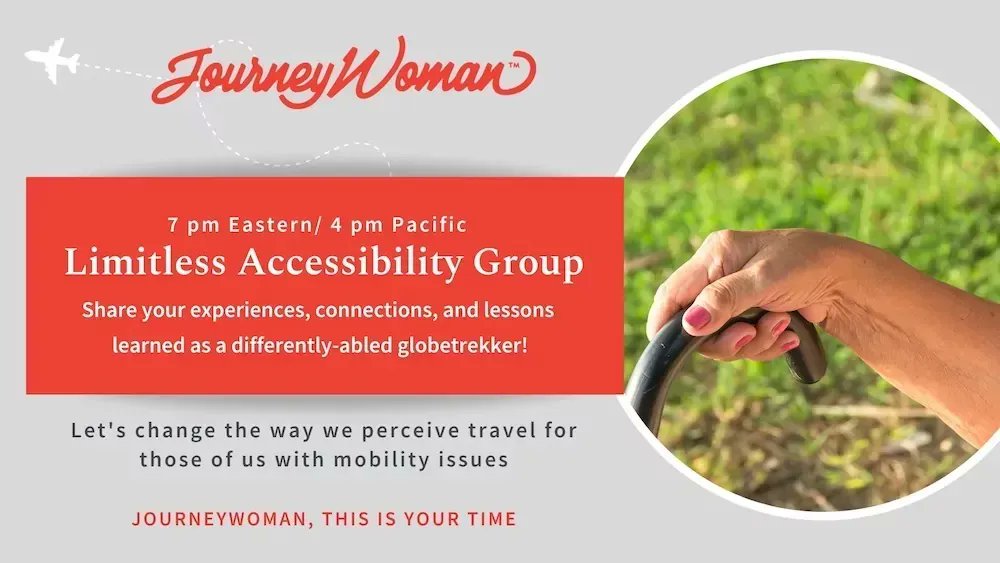 JourneyWoman™

7 pm Eastern/ 4 pm Pacific
Limitless Accessibility Group
Share your experiences, connections, and lessons learned as a differently-abled globetrekker!

Let's change the way we perceive travel for those of us with mobility issues

JOURNEYWOMAN, THIS IS YOUR TIME